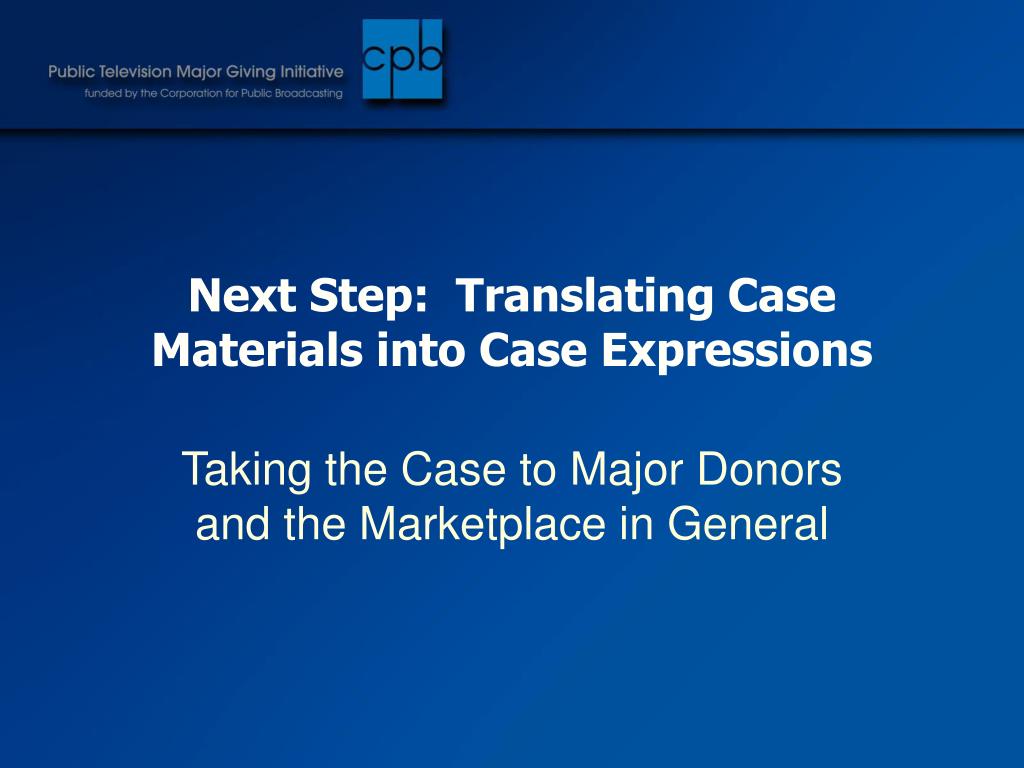 Public Television Major Giving Initiative
funded by the Corporation for Public Broadcasting

cpb

Next Step: Translating Case Materials into Case Expressions

Taking the Case to Major Donors and the Marketplace in General